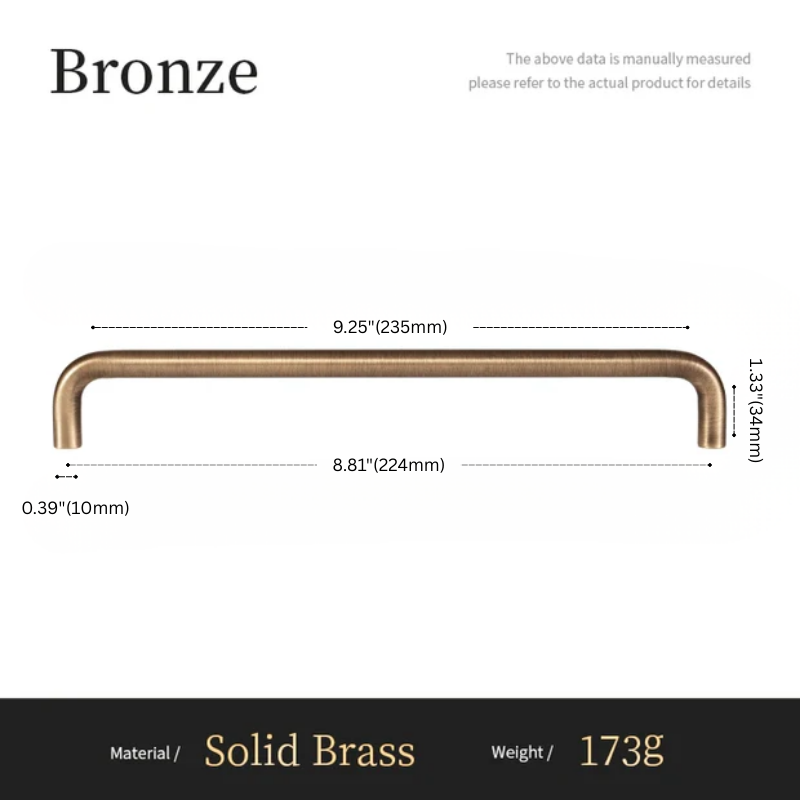 Bronze

The above data is manually measured
please refer to the actual product for details

9.25"(235mm)

1.33"(34mm)

8.81"(224mm)

0.39"(10mm)

Material / Solid Brass Weight / 173g